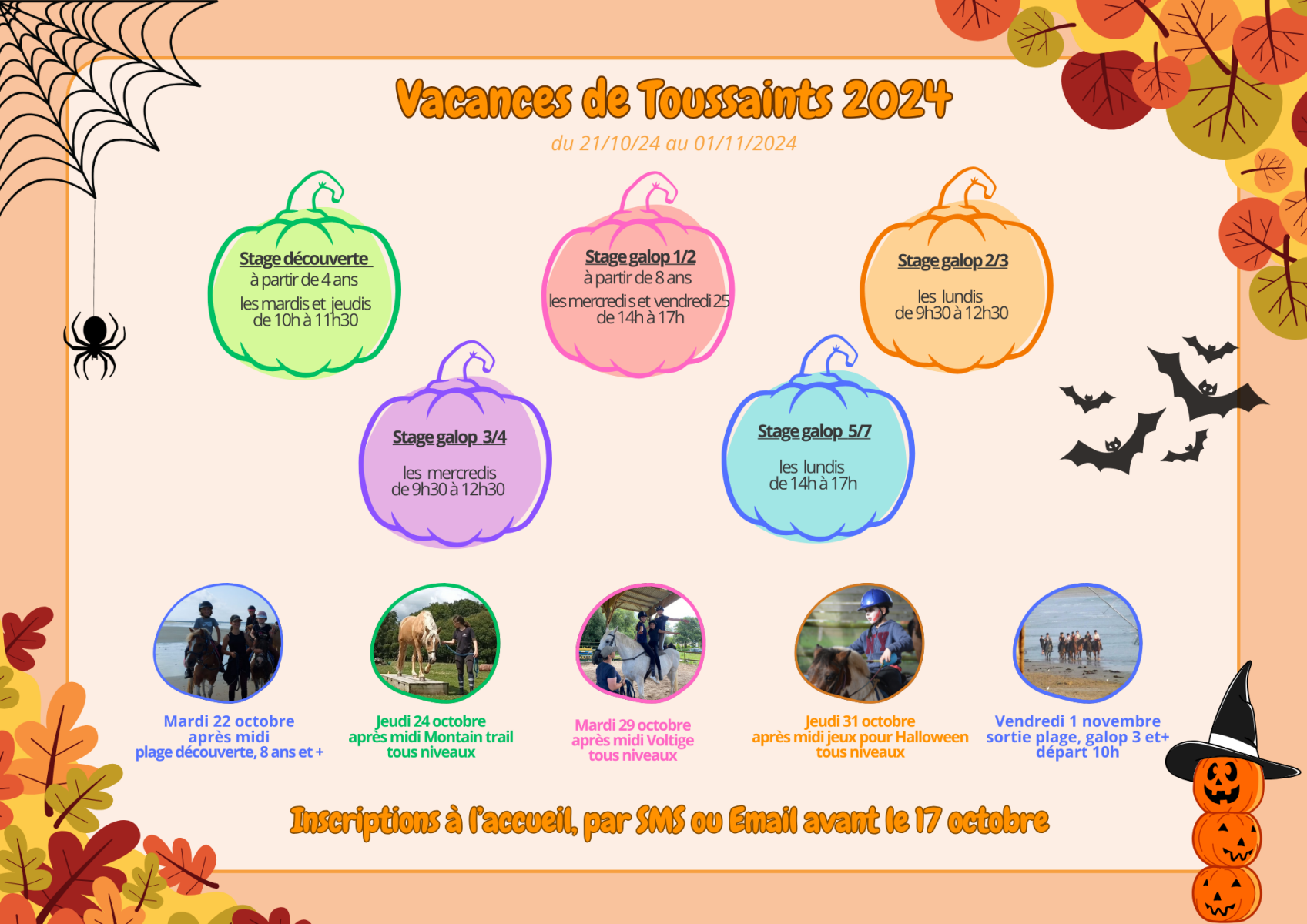 Vacances de Toussaints 2024

du 21/10/24 au 01/11/2024

Stage découverte
à partir de 4 ans
les mardis et jeudis
de 10h à 11h30

Stage galop 1/2
à partir de 8 ans
les mercredis et vendredi 25
de 14h à 17h

Stage galop 2/3
les lundis
de 9h30 à 12h30

Stage galop 3/4
les mercredis
de 9h30 à 12h30

Stage galop 5/7
les lundis
de 14h à 17h

Mardi 22 octobre
après midi
plage découverte, 8 ans et +

Jeudi 24 octobre
après midi Montain trail
tous niveaux

Mardi 29 octobre
après midi Voltige
tous niveaux

Jeudi 31 octobre
après midi jeux pour Halloween
tous niveaux

Vendredi 1 novembre
sortie plage, galop 3 et+
départ 10h

Inscriptions à l'accueil, par SMS ou Email avant le 17 octobre